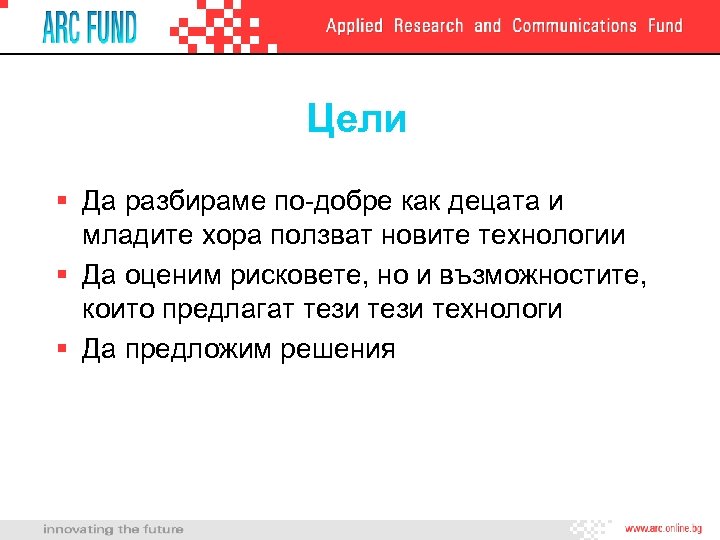 ARC FUND

Applied Research and Communications Fund

Цели

▪ Да разбираме по-добре как децата и младите хора ползват новите технологии

▪ Да оценим рисковете, но и възможностите, които предлагат тези тези технологи

▪ Да предложим решения

innovating the future

www.arc.online.bg